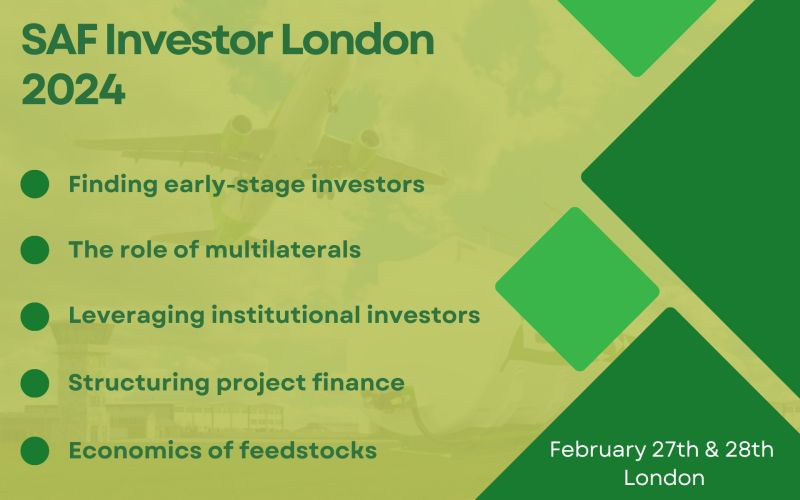 SAF Investor London 2024

Finding early-stage investors

The role of multilaterals

Leveraging institutional investors

Structuring project finance

Economics of feedstocks

February 27th & 28th
London